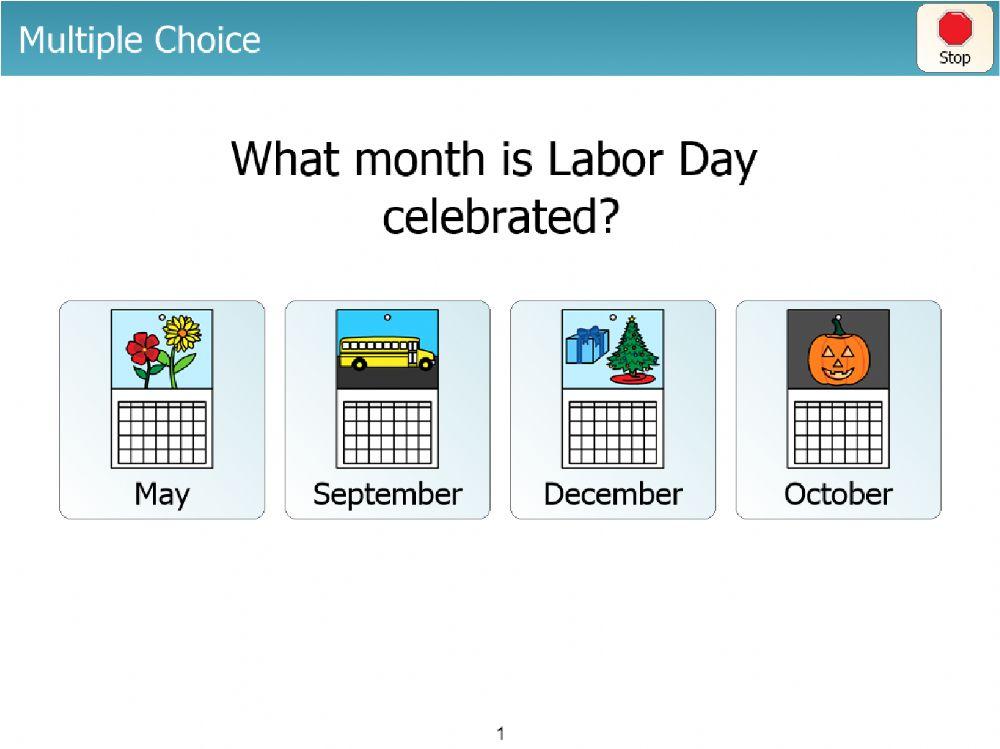 Multiple Choice

Stop

What month is Labor Day celebrated?

May

September

December

October

1